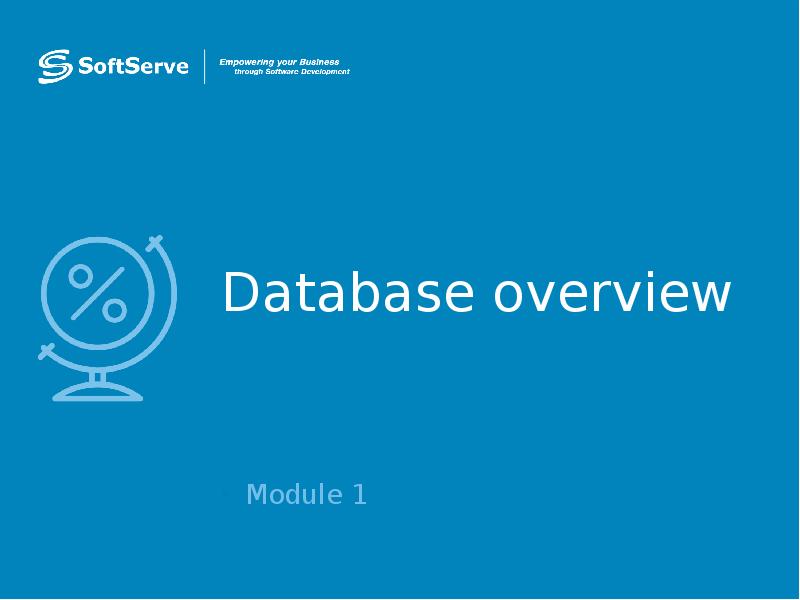 SoftServe

Empowering your Business through Software Development

%

Database overview

Module 1